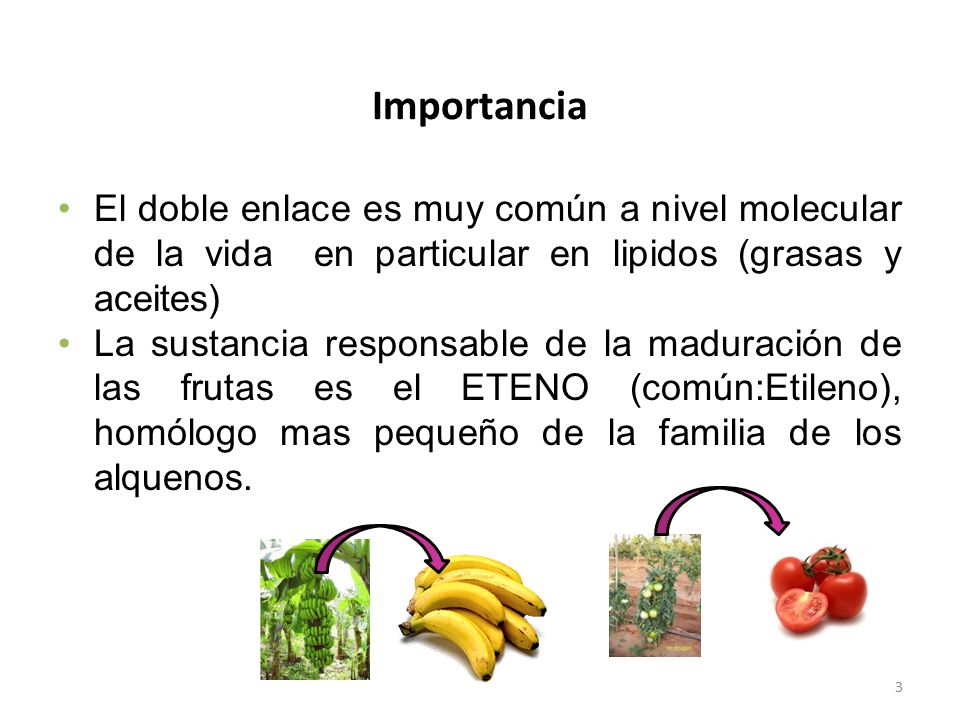 Importancia

• El doble enlace es muy común a nivel molecular de la vida en particular en lipidos (grasas y aceites)
• La sustancia responsable de la maduración de las frutas es el ETENO (común:Etileno), homólogo mas pequeño de la familia de los alquenos.

3